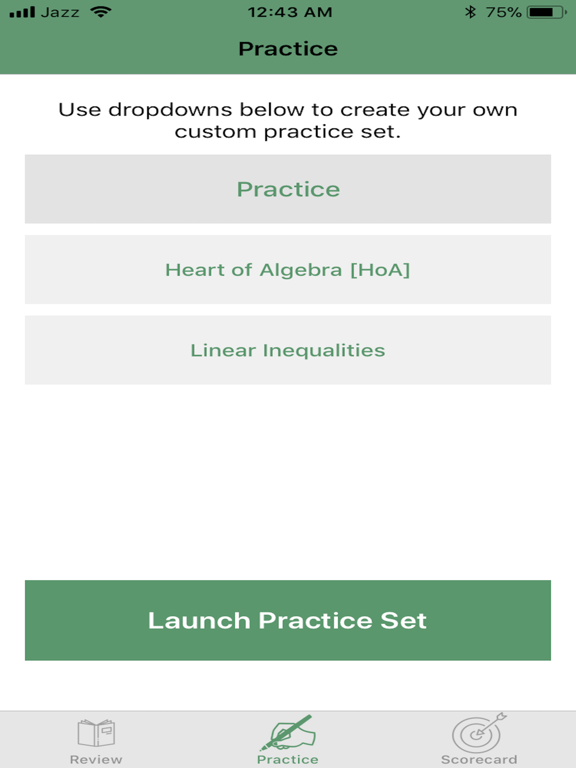 Jazz 12:43 AM 75%

Practice

Use dropdowns below to create your own custom practice set.

Practice

Heart of Algebra [HoA]

Linear Inequalities

Launch Practice Set

Review Practice Scorecard